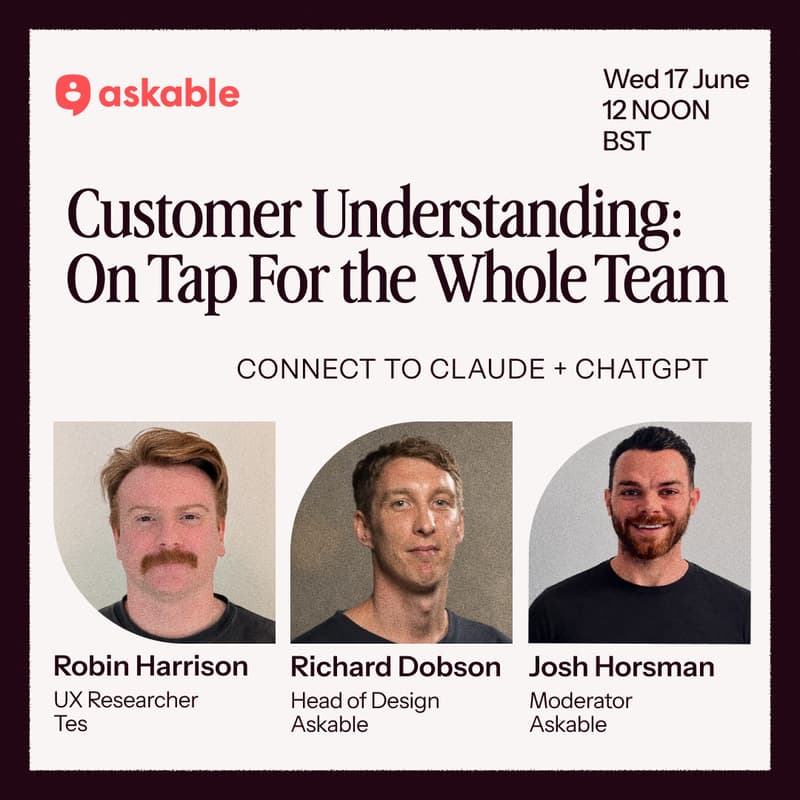 askable

Wed 17 June
12 NOON
BST

Customer Understanding: On Tap For the Whole Team

CONNECT TO CLAUDE + CHATGPT

Robin Harrison
UX Researcher
Tes

Richard Dobson
Head of Design
Askable

Josh Horsman
Moderator
Askable